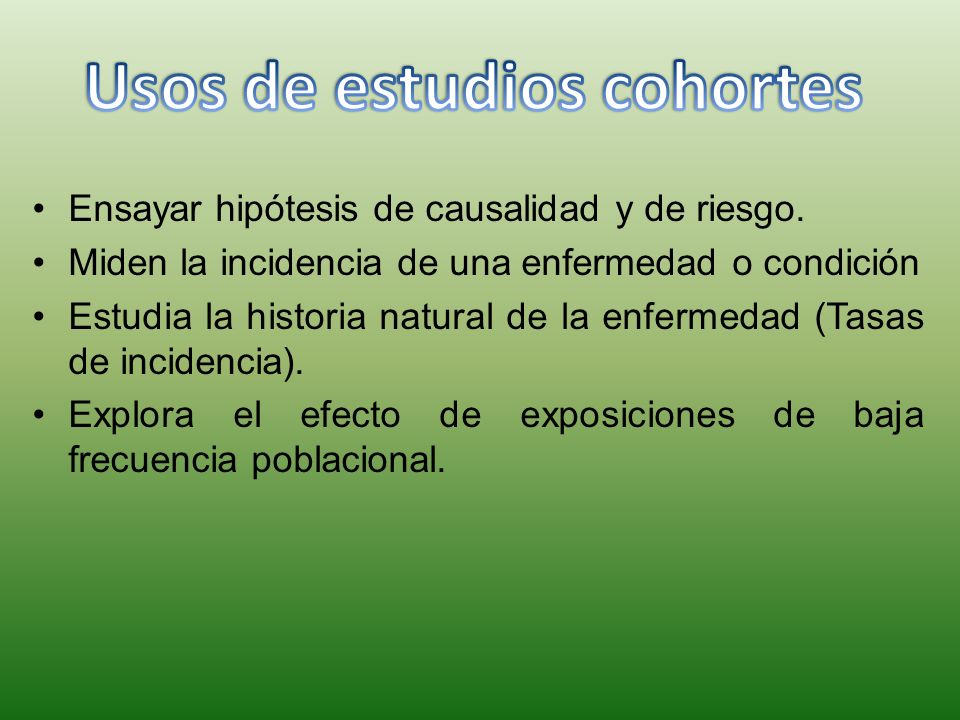 Usos de estudios cohortes

• Ensayar hipótesis de causalidad y de riesgo.
• Miden la incidencia de una enfermedad o condición
• Estudia la historia natural de la enfermedad (Tasas de incidencia).
• Explora el efecto de exposiciones de baja frecuencia poblacional.